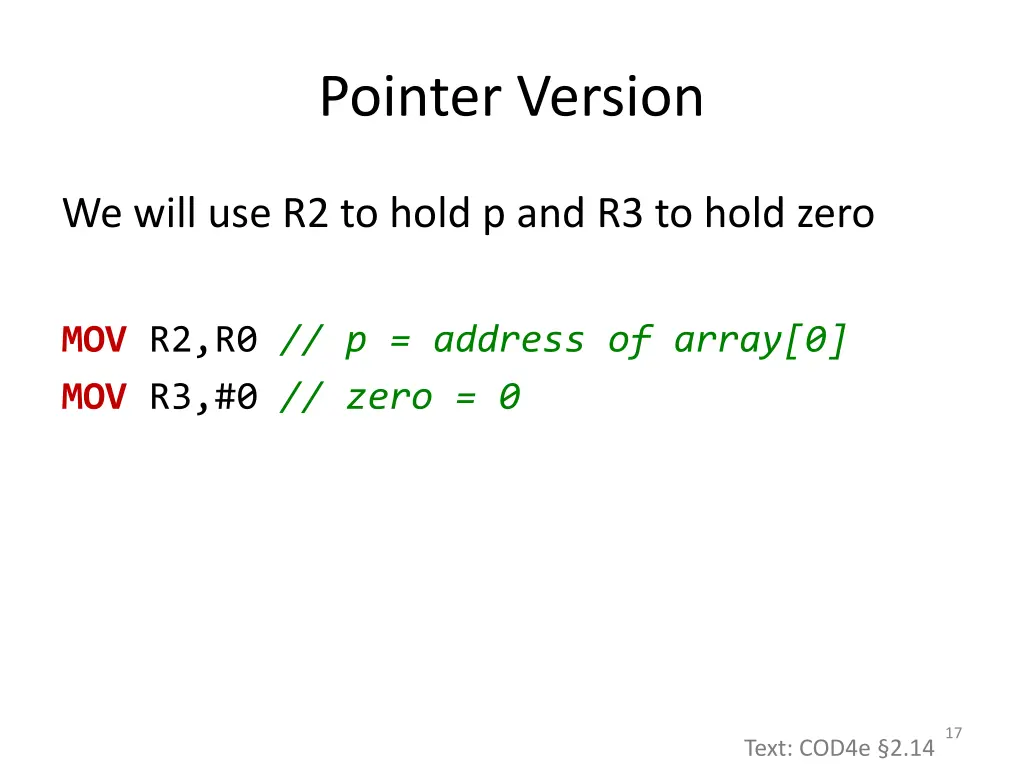 Pointer Version

We will use R2 to hold p and R3 to hold zero

MOV R2,R0 // p = address of array[0]
MOV R3,#0 // zero = 0

Text: COD4e §2.14

17